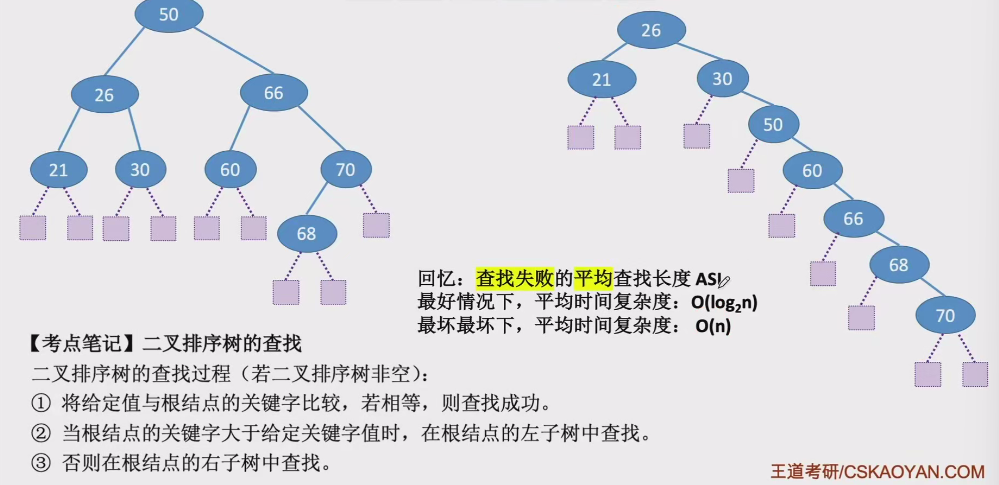 50

26

66

21

30

60

70

68

26

21

30

50

60

66

68

70

回忆：查找失败的平均查找长度 ASL
最好情况下，平均时间复杂度：$O(\log_2 n)$
最坏最坏下，平均时间复杂度：$O(n)$

【考点笔记】二叉排序树的查找
二叉排序树的查找过程（若二叉排序树非空）：
① 将给定值与根结点的关键字比较，若相等，则查找成功。
② 当根结点的关键字大于给定关键字值时，在根结点的左子树中查找。
③ 否则在根结点的右子树中查找。

王道考研/CSKAOYAN.COM